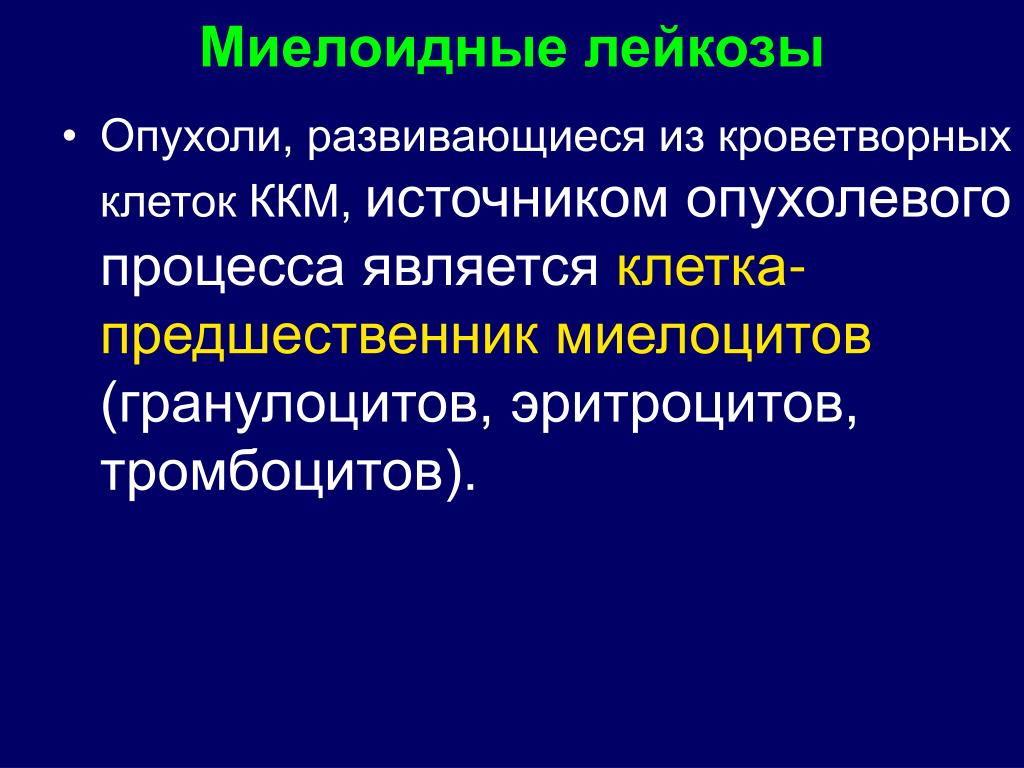 Миелоидные лейкозы

• Опухоли, развивающиеся из кроветворных клеток ККМ, источником опухолевого процесса является клетка-предшественник миелоцитов (гранулоцитов, эритроцитов, тромбоцитов).